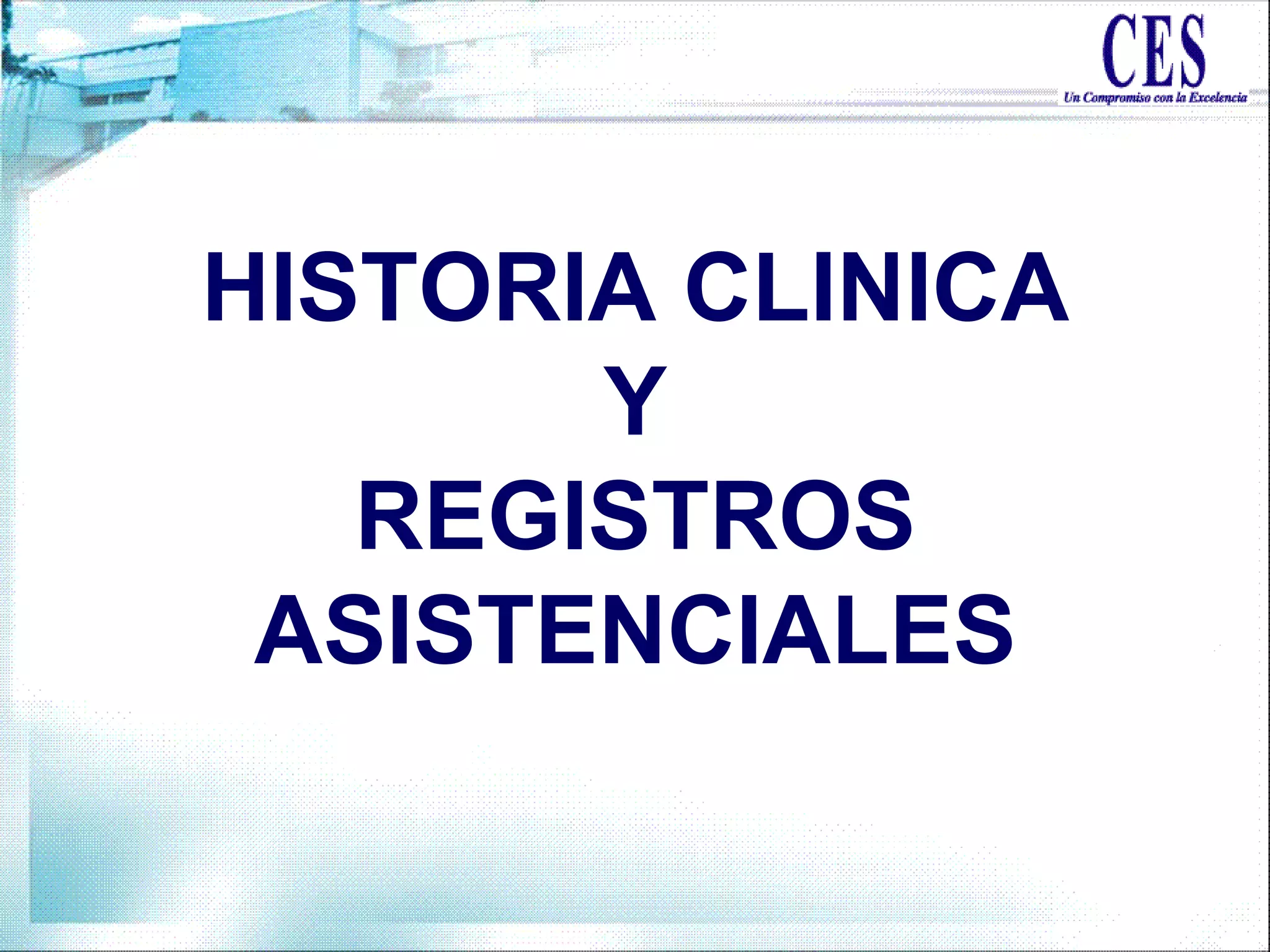 CES
Un Compromiso con la Excelencia

HISTORIA CLINICA
Y
REGISTROS ASISTENCIALES